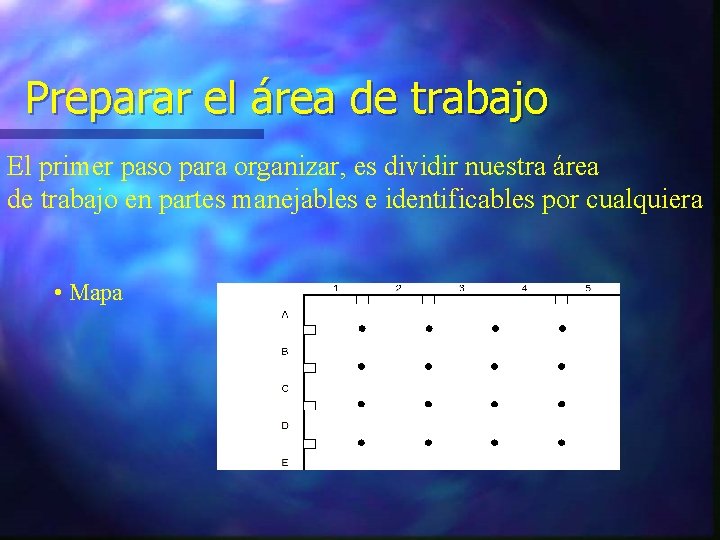 Preparar el área de trabajo

El primer paso para organizar, es dividir nuestra área de trabajo en partes manejables e identificables por cualquiera

• Mapa

1 2 3 4 5

A
B
C
D
E